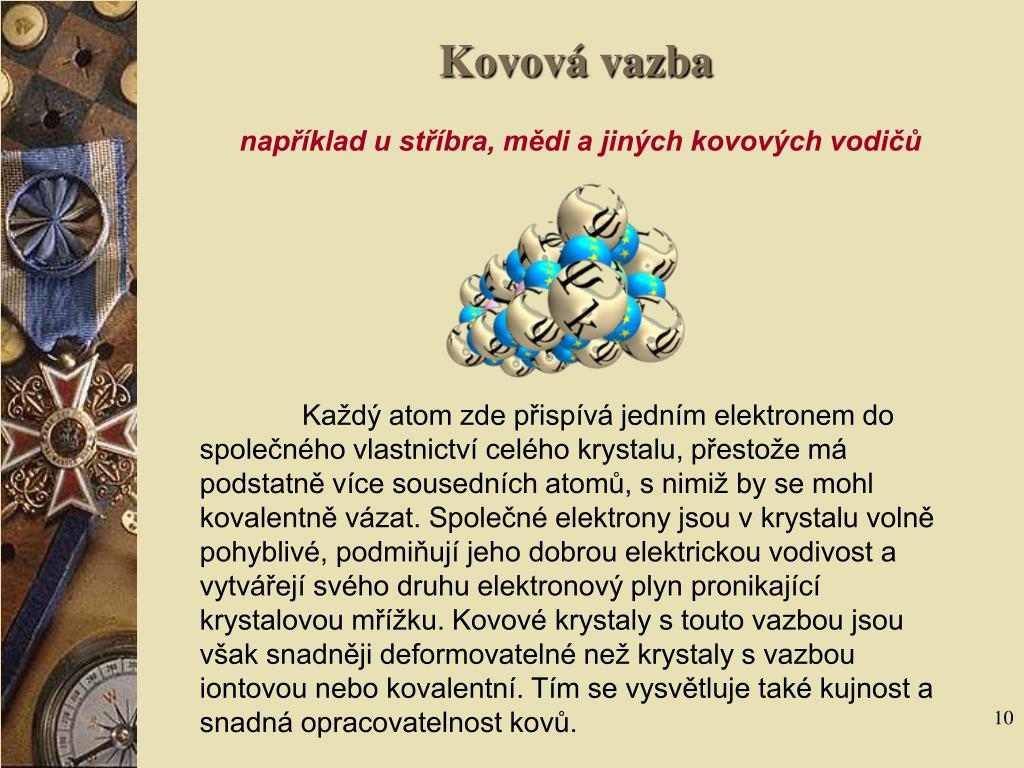 Kovová vazba

například u stříbra, mědi a jiných kovových vodičů

Každý atom zde přispívá jedním elektronem do společného vlastnictví celého krystalu, přestože má podstatně více sousedních atomů, s nimiž by se mohl kovalentně vázat. Společné elektrony jsou v krystalu volně pohyblivé, podmiňují jeho dobrou elektrickou vodivost a vytvářejí svého druhu elektronový plyn pronikající krystalovou mřížku. Kovové krystaly s touto vazbou jsou však snadněji deformovatelné než krystaly s vazbou iontovou nebo kovalentní. Tím se vysvětluje také kujnost a snadná opracovatelnost kovů.

10